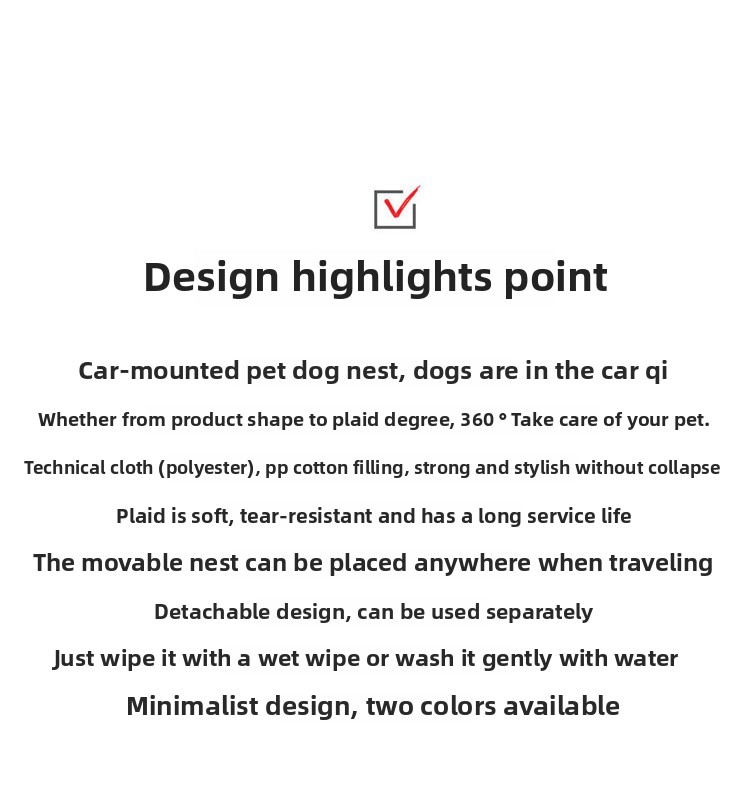 Design highlights point

Car-mounted pet dog nest, dogs are in the car qi

Whether from product shape to plaid degree, 360 ° Take care of your pet.

Technical cloth (polyester), pp cotton filling, strong and stylish without collapse

Plaid is soft, tear-resistant and has a long service life

The movable nest can be placed anywhere when traveling

Detachable design, can be used separately

Just wipe it with a wet wipe or wash it gently with water

Minimalist design, two colors available